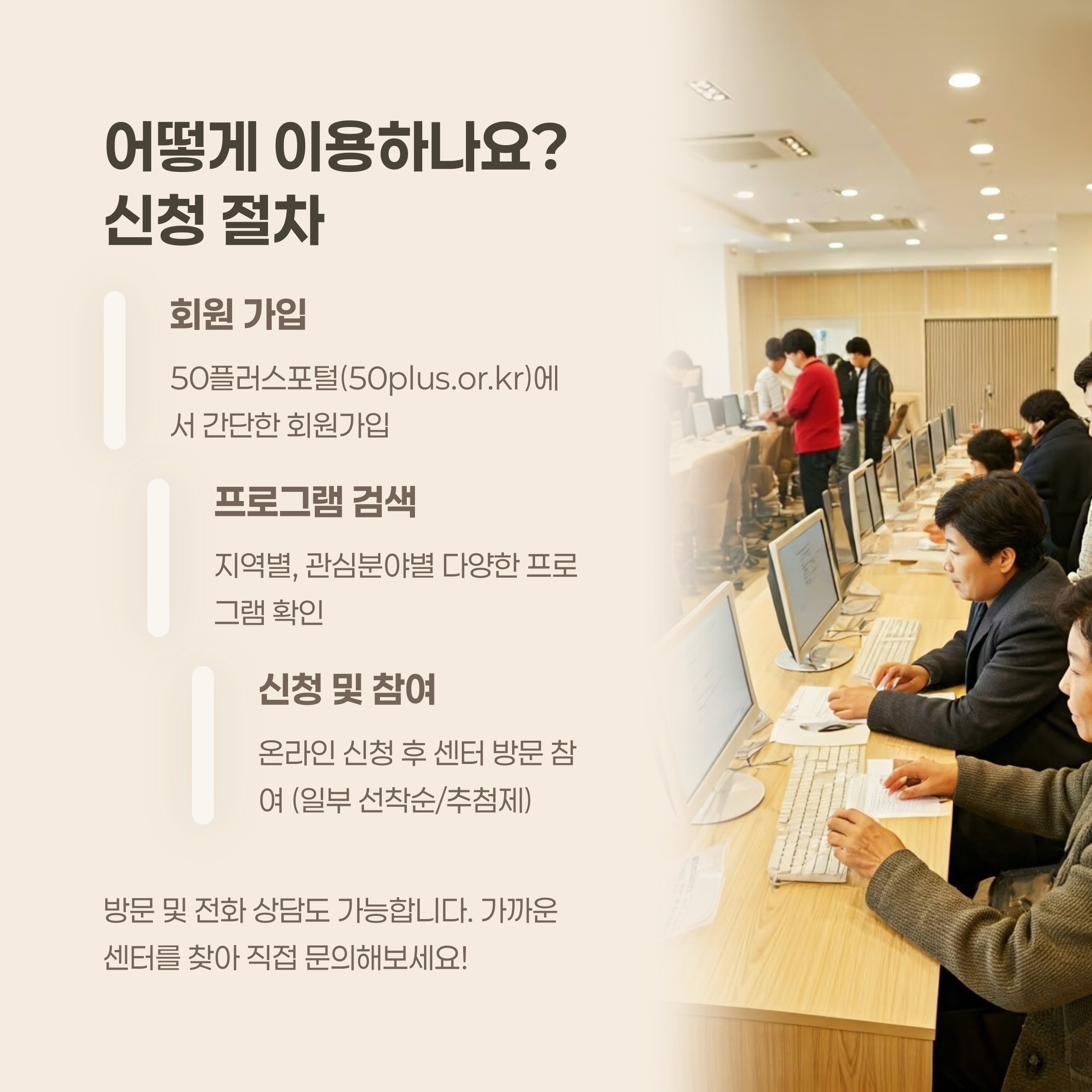 어떻게 이용하나요?
신청 절차

회원 가입

50플러스포털(50plus.or.kr)에서 간단한 회원가입

프로그램 검색

지역별, 관심분야별 다양한 프로그램 확인

신청 및 참여

온라인 신청 후 센터 방문 참여 (일부 선착순/추첨제)

방문 및 전화 상담도 가능합니다. 가까운 센터를 찾아 직접 문의해보세요!